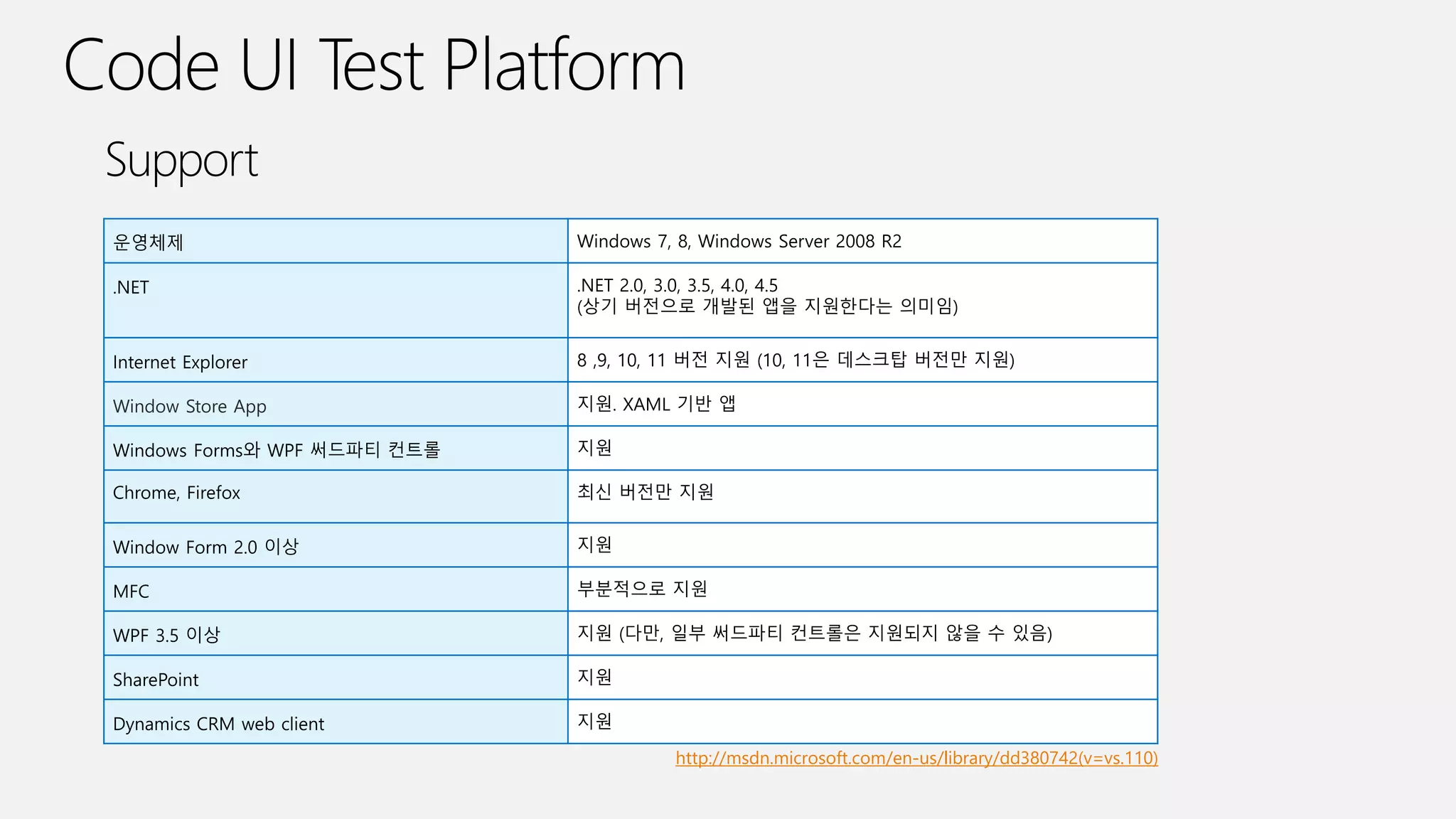 Code UI Test Platform

Support

| 운영체제 | Windows 7, 8, Windows Server 2008 R2 |
|---|---|
| .NET | .NET 2.0, 3.0, 3.5, 4.0, 4.5 (상기 버전으로 개발된 앱을 지원한다는 의미임) |
| Internet Explorer | 8 ,9, 10, 11 버전 지원 (10, 11은 데스크탑 버전만 지원) |
| Window Store App | 지원. XAML 기반 앱 |
| Windows Forms와 WPF 써드파티 컨트롤 | 지원 |
| Chrome, Firefox | 최신 버전만 지원 |
| Window Form 2.0 이상 | 지원 |
| MFC | 부분적으로 지원 |
| WPF 3.5 이상 | 지원 (다만, 일부 써드파티 컨트롤은 지원되지 않을 수 있음) |
| SharePoint | 지원 |
| Dynamics CRM web client | 지원 |

http://msdn.microsoft.com/en-us/library/dd380742(v=vs.110)